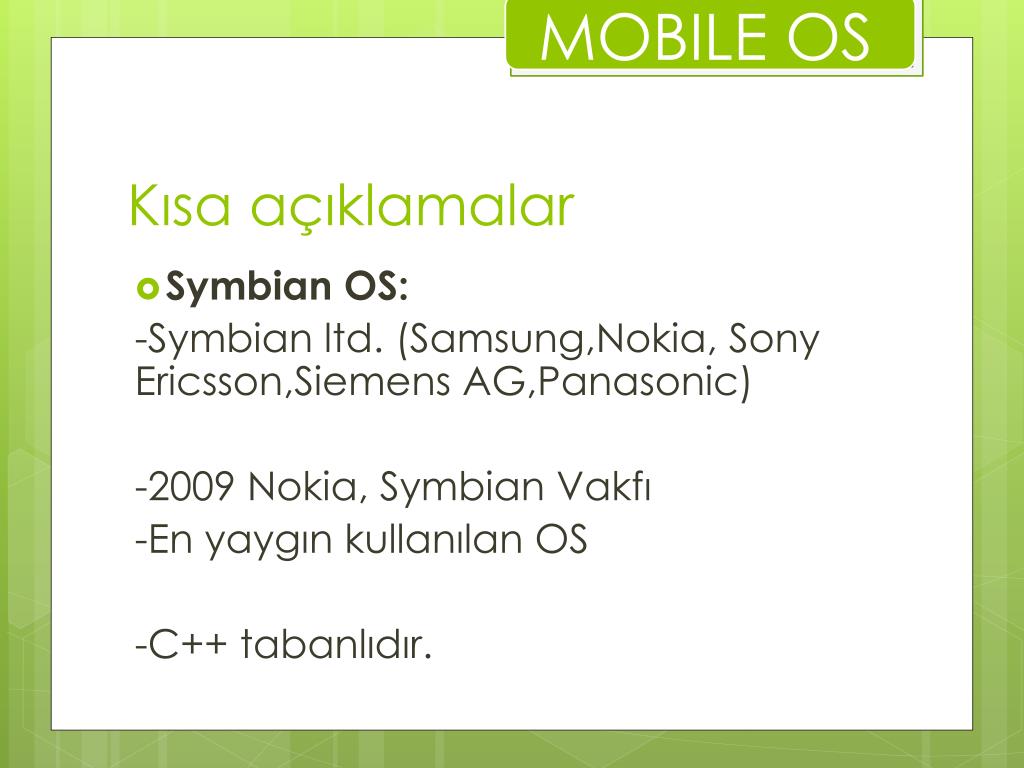 MOBILE OS

Kısa açıklamalar

Symbian OS:

-Symbian ltd. (Samsung,Nokia, Sony Ericsson,Siemens AG,Panasonic)

-2009 Nokia, Symbian Vakfı

-En yaygın kullanılan OS

-C++ tabanlıdır.